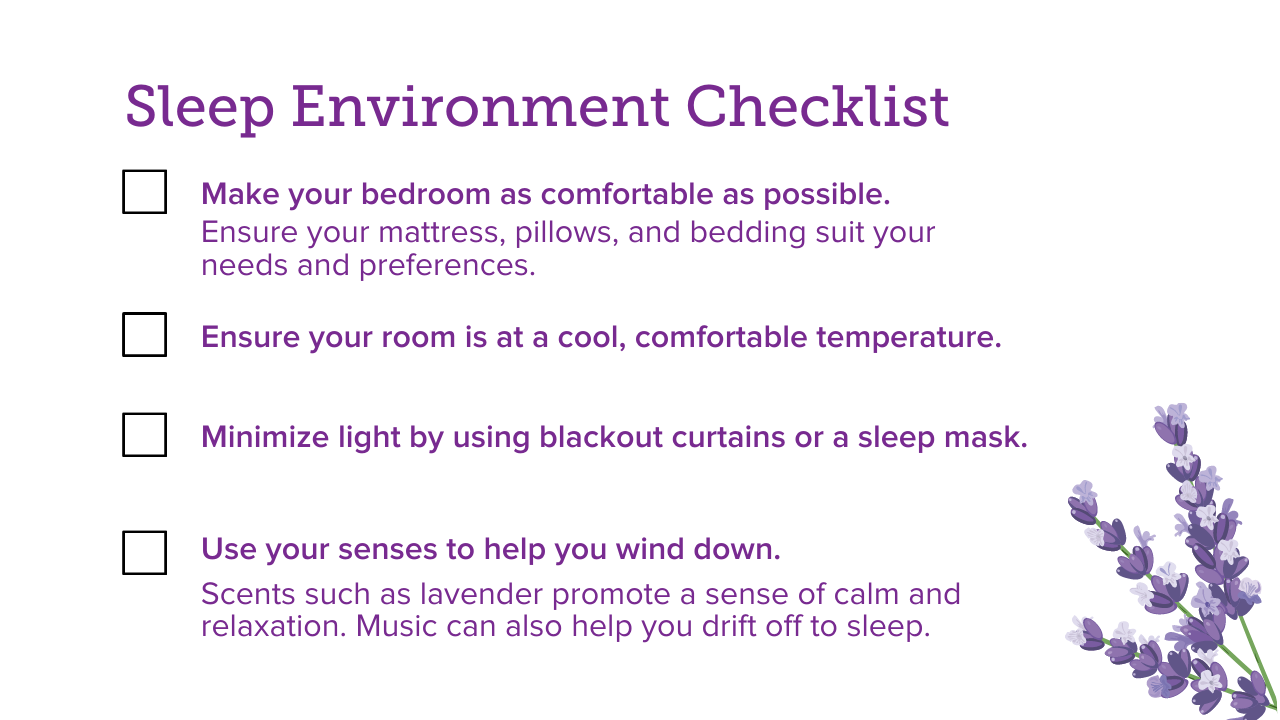 Sleep Environment Checklist

Make your bedroom as comfortable as possible.
Ensure your mattress, pillows, and bedding suit your needs and preferences.

Ensure your room is at a cool, comfortable temperature.

Minimize light by using blackout curtains or a sleep mask.

Use your senses to help you wind down.
Scents such as lavender promote a sense of calm and relaxation. Music can also help you drift off to sleep.